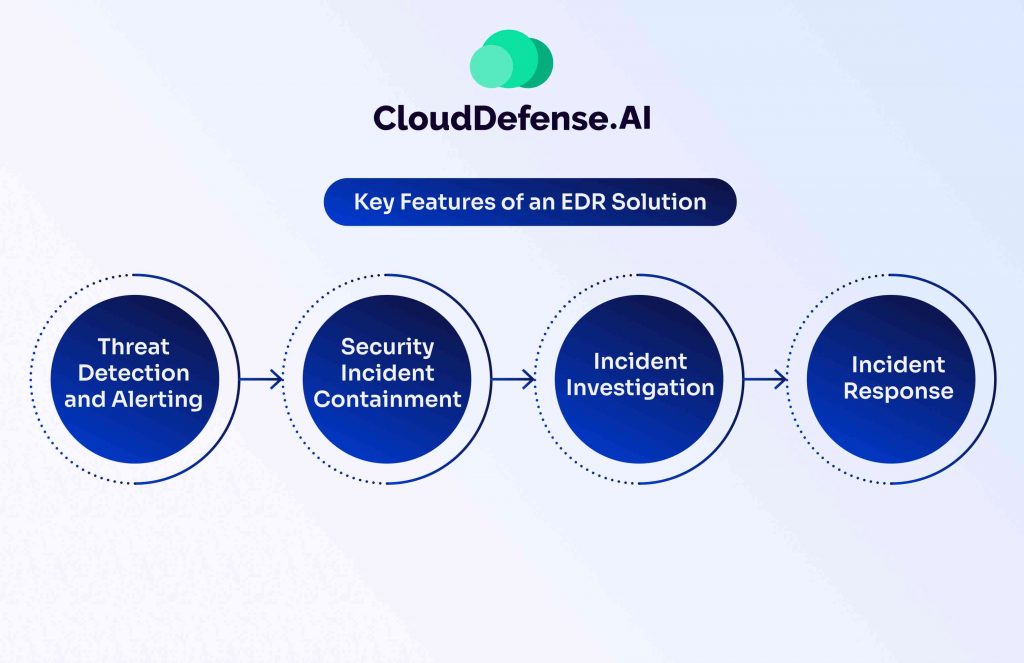 CloudDefense.AI

Key Features of an EDR Solution

Threat Detection and Alerting

Security Incident Containment

Incident Investigation

Incident Response